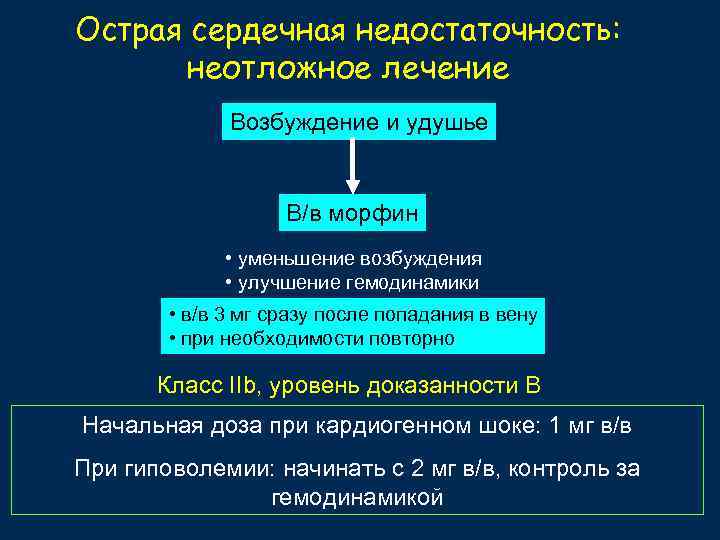 Острая сердечная недостаточность: неотложное лечение

Возбуждение и удушье

В/в морфин

• уменьшение возбуждения
• улучшение гемодинамики

• в/в 3 мг сразу после попадания в вену
• при необходимости повторно

Класс IIb, уровень доказанности B

Начальная доза при кардиогенном шоке: 1 мг в/в

При гиповолемии: начинать с 2 мг в/в, контроль за гемодинамикой